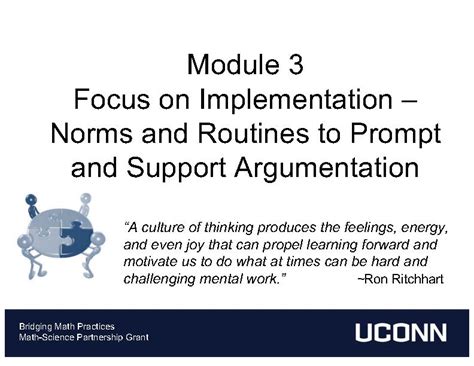 Module 3
Focus on Implementation – Norms and Routines to Prompt and Support Argumentation

"A culture of thinking produces the feelings, energy, and even joy that can propel learning forward and motivate us to do what at times can be hard and challenging mental work." ~Ron Ritchhart

Bridging Math Practices
Math-Science Partnership Grant

UCONN